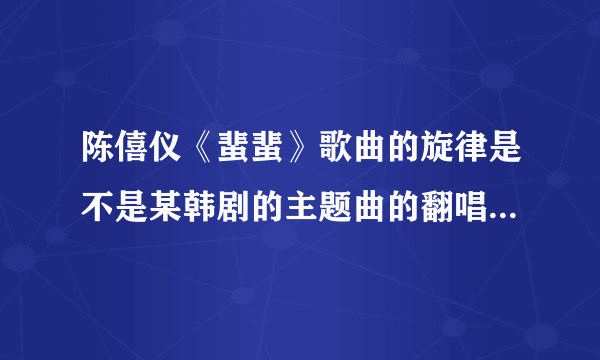 陈僖仪《蜚蜚》歌曲的旋律是不是某韩剧的主题曲的翻唱...